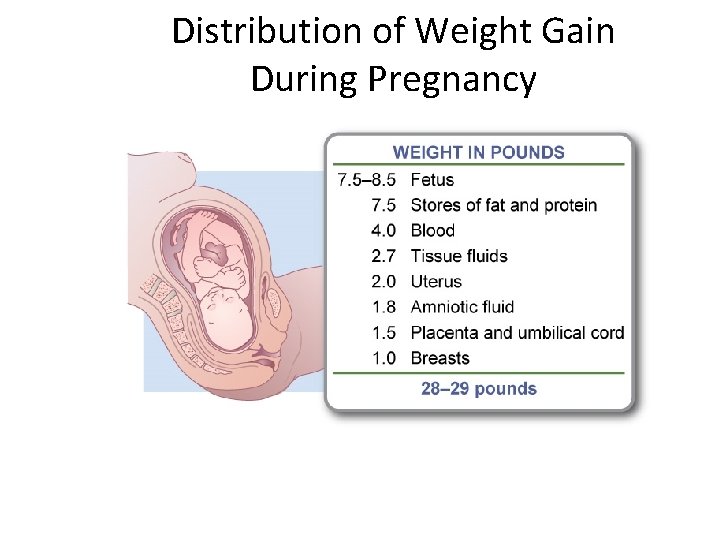 Distribution of Weight Gain During Pregnancy

WEIGHT IN POUNDS

| | |
|---|---|
| 7.5–8.5 | Fetus |
| 7.5 | Stores of fat and protein |
| 4.0 | Blood |
| 2.7 | Tissue fluids |
| 2.0 | Uterus |
| 1.8 | Amniotic fluid |
| 1.5 | Placenta and umbilical cord |
| 1.0 | Breasts |

28–29 pounds